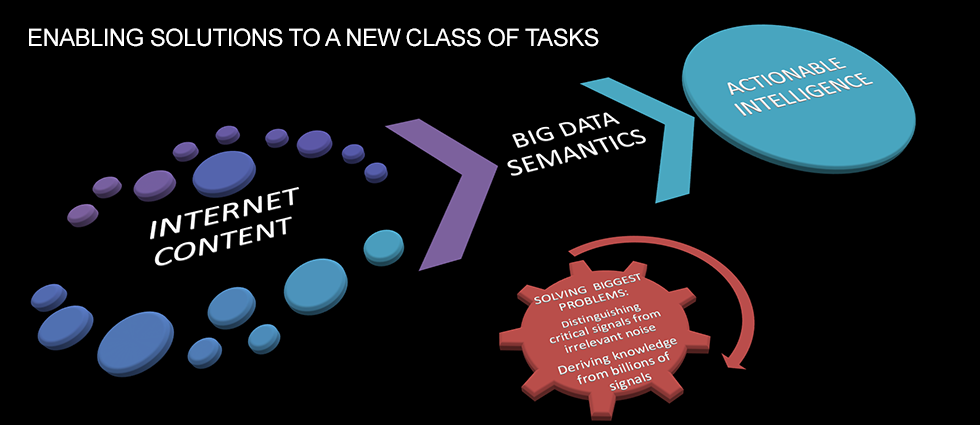 ENABLING SOLUTIONS TO A NEW CLASS OF TASKS

INTERNET CONTENT

BIG DATA SEMANTICS

ACTIONABLE INTELLIGENCE

SOLVING BIGGEST PROBLEMS:

Distinguishing critical signals from irrelevant noise

Deriving knowledge from billions of signals